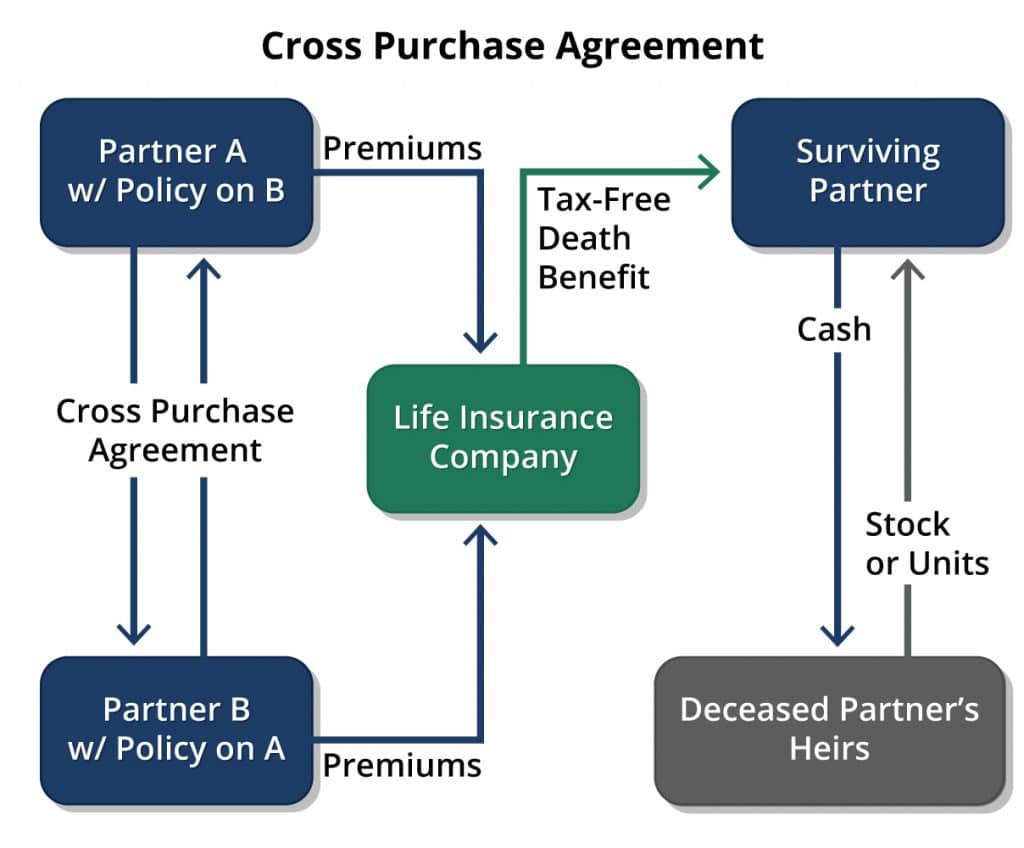 Cross Purchase Agreement

Partner A w/ Policy on B

Premiums

Tax-Free Death Benefit

Surviving Partner

Cross Purchase Agreement

Life Insurance Company

Cash

Stock or Units

Partner B w/ Policy on A

Premiums

Deceased Partner's Heirs